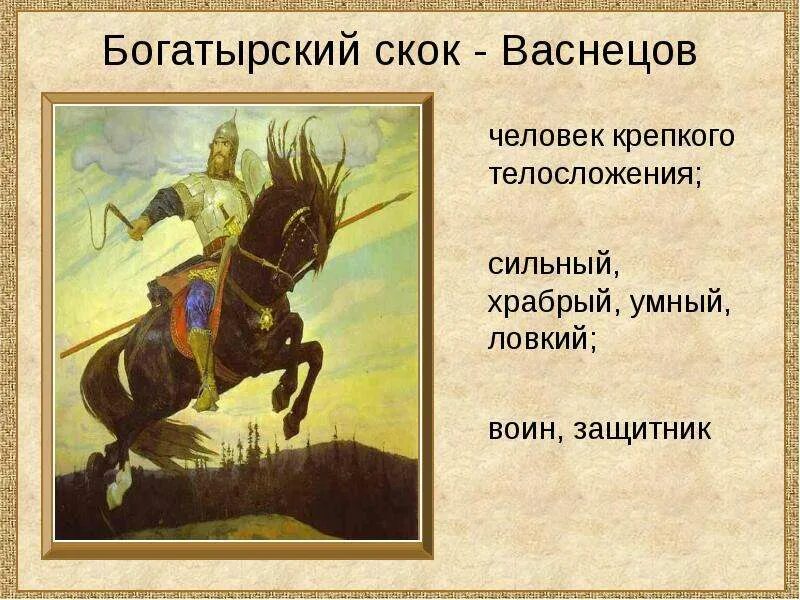 Богатырский скок - Васнецов

человек крепкого телосложения;

сильный, храбрый, умный, ловкий;

воин, защитник